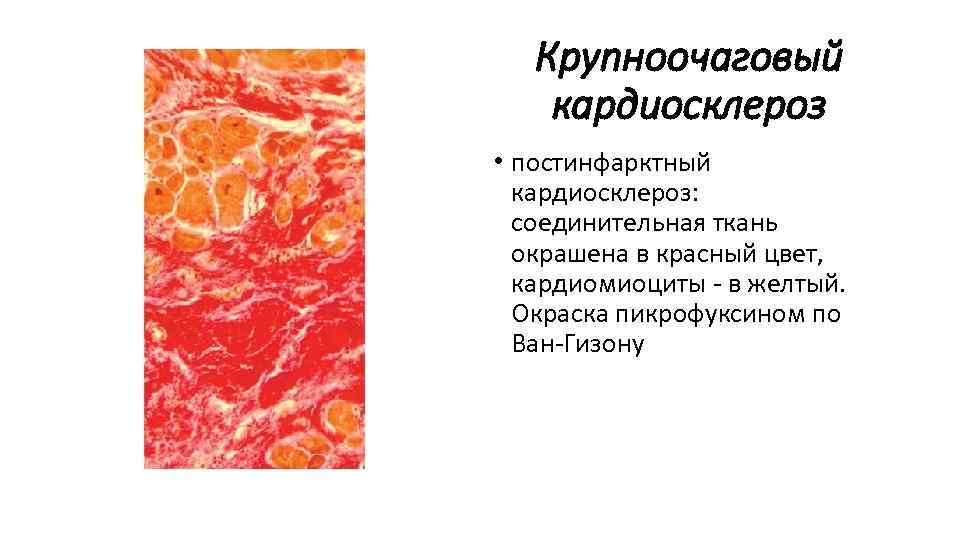 Крупноочаговый кардиосклероз

• постинфарктный кардиосклероз: соединительная ткань окрашена в красный цвет, кардиомиоциты - в желтый. Окраска пикрофуксином по Ван-Гизону